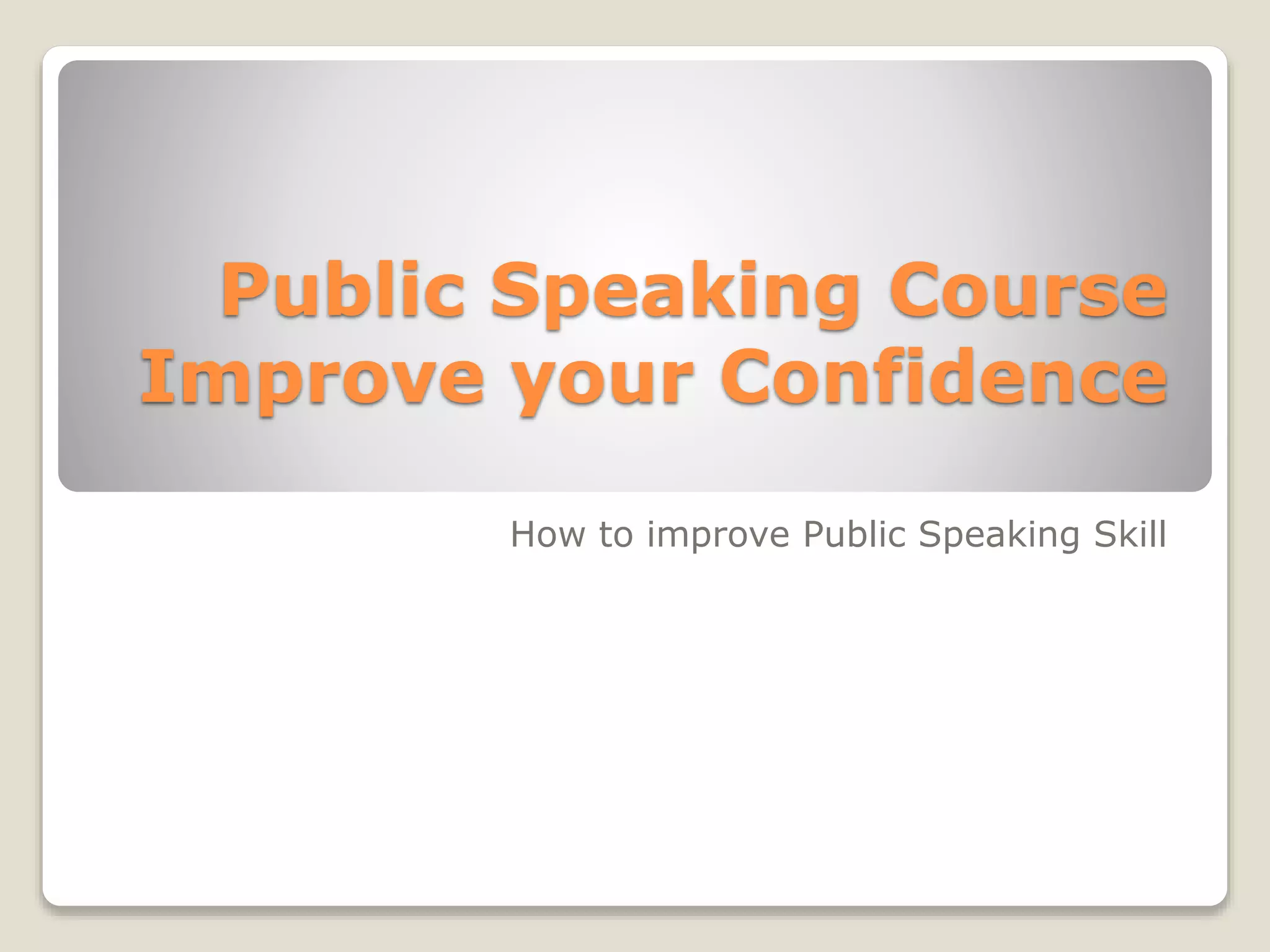 Public Speaking Course
Improve your Confidence

How to improve Public Speaking Skill